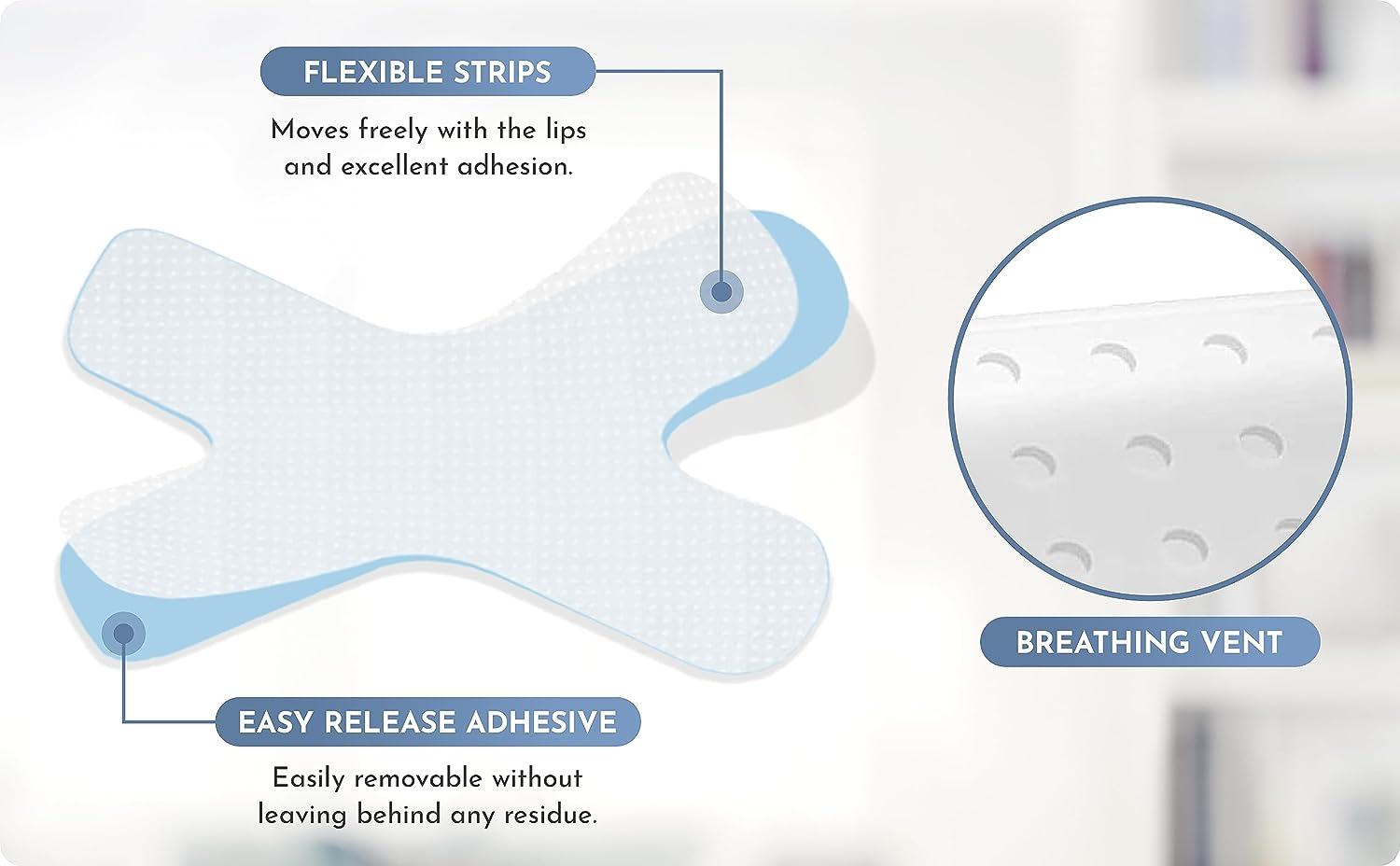 FLEXIBLE STRIPS

Moves freely with the lips and excellent adhesion.

BREATHING VENT

EASY RELEASE ADHESIVE

Easily removable without leaving behind any residue.